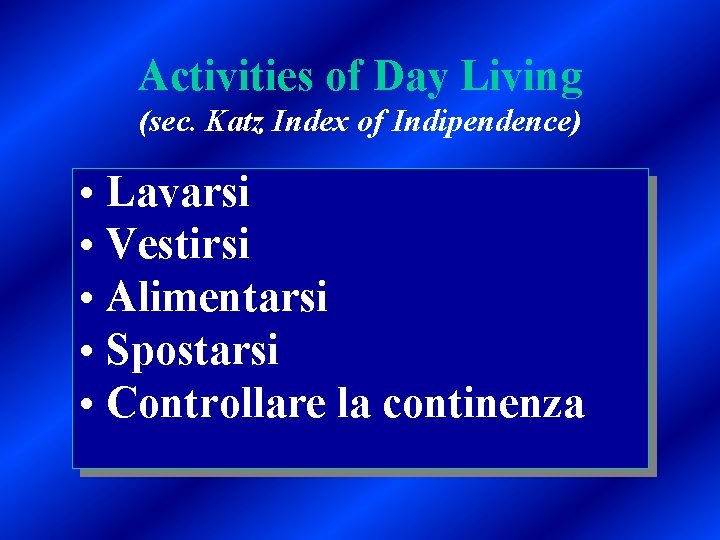 Activities of Day Living
(sec. Katz Index of Indipendence)

• Lavarsi
• Vestirsi
• Alimentarsi
• Spostarsi
• Controllare la continenza